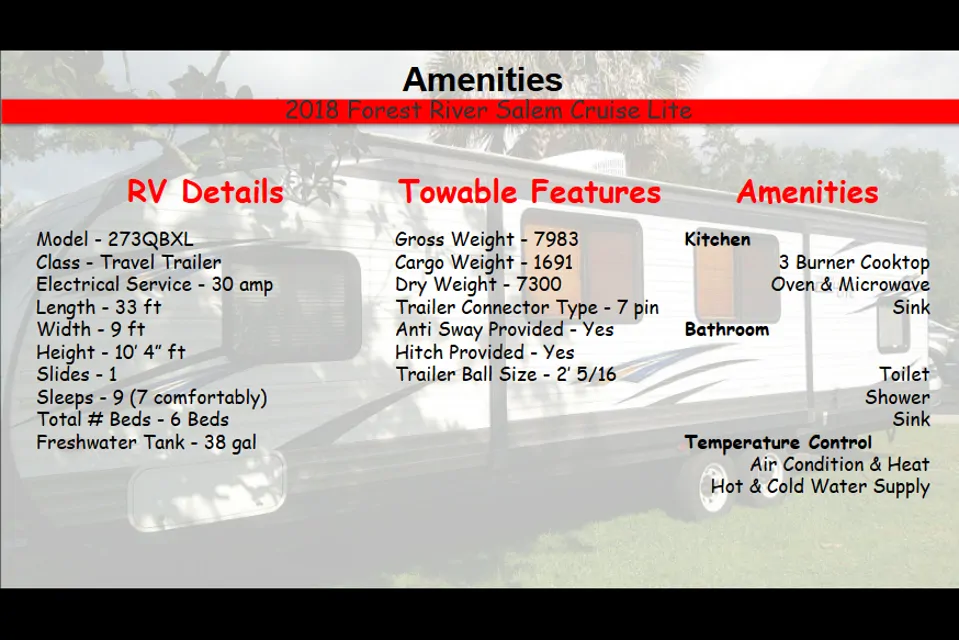 Amenities

2018 Forest River Salem Cruise Lite

RV Details

Model - 273QBXL
Class - Travel Trailer
Electrical Service - 30 amp
Length - 33 ft
Width - 9 ft
Height - 10' 4" ft
Slides - 1
Sleeps - 9 (7 comfortably)
Total # Beds - 6 Beds
Freshwater Tank - 38 gal

Towable Features

Gross Weight - 7983
Cargo Weight - 1691
Dry Weight - 7300
Trailer Connector Type - 7 pin
Anti Sway Provided - Yes
Hitch Provided - Yes
Trailer Ball Size - 2' 5/16

Amenities

Kitchen
3 Burner Cooktop
Oven & Microwave
Sink
Bathroom
Toilet
Shower
Sink
Temperature Control
Air Condition & Heat
Hot & Cold Water Supply